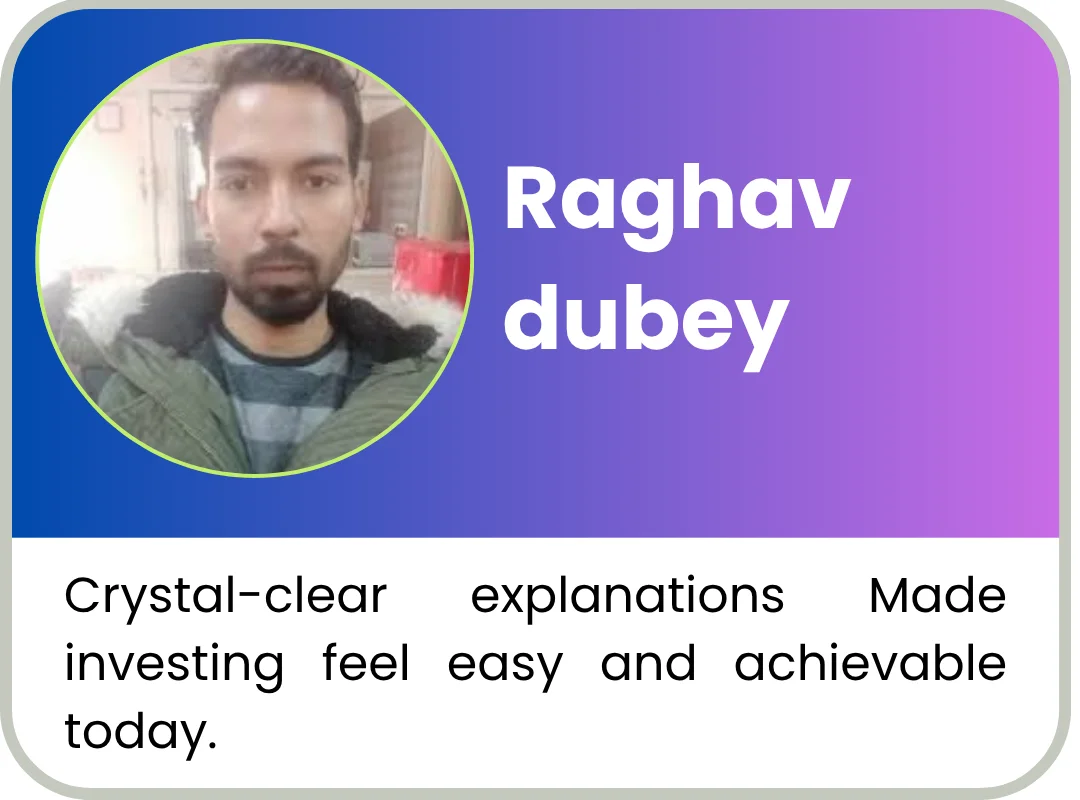 Raghav dubey

Crystal-clear explanations Made investing feel easy and achievable today.